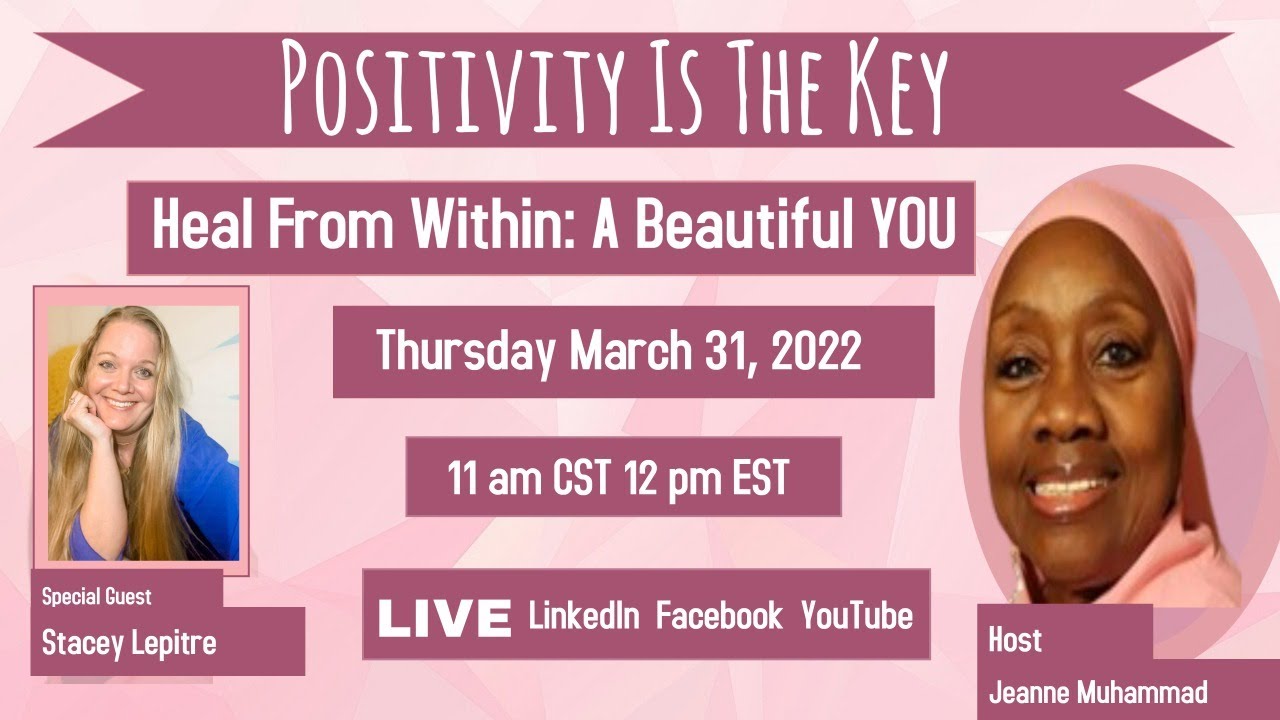 POSITIVITY IS THE KEY

Heal From Within: A Beautiful YOU

Thursday March 31, 2022

11 am CST 12 pm EST

LIVE LinkedIn Facebook YouTube

Special Guest
Stacey Lepitre

Host
Jeanne Muhammad